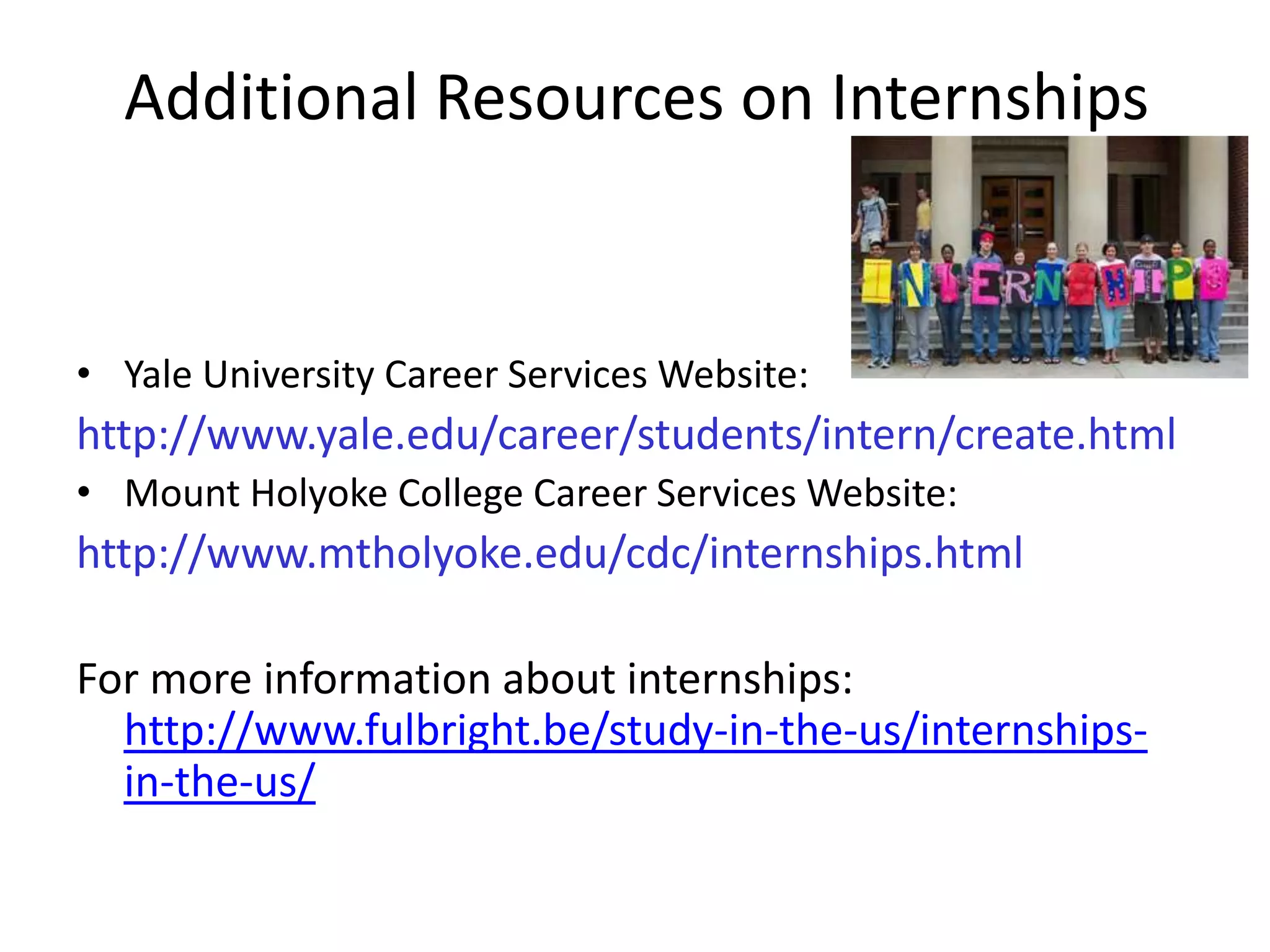 Additional Resources on Internships

INTERNSHIPS

• Yale University Career Services Website:
http://www.yale.edu/career/students/intern/create.html
• Mount Holyoke College Career Services Website:
http://www.mtholyoke.edu/cdc/internships.html

For more information about internships:
http://www.fulbright.be/study-in-the-us/internships-in-the-us/